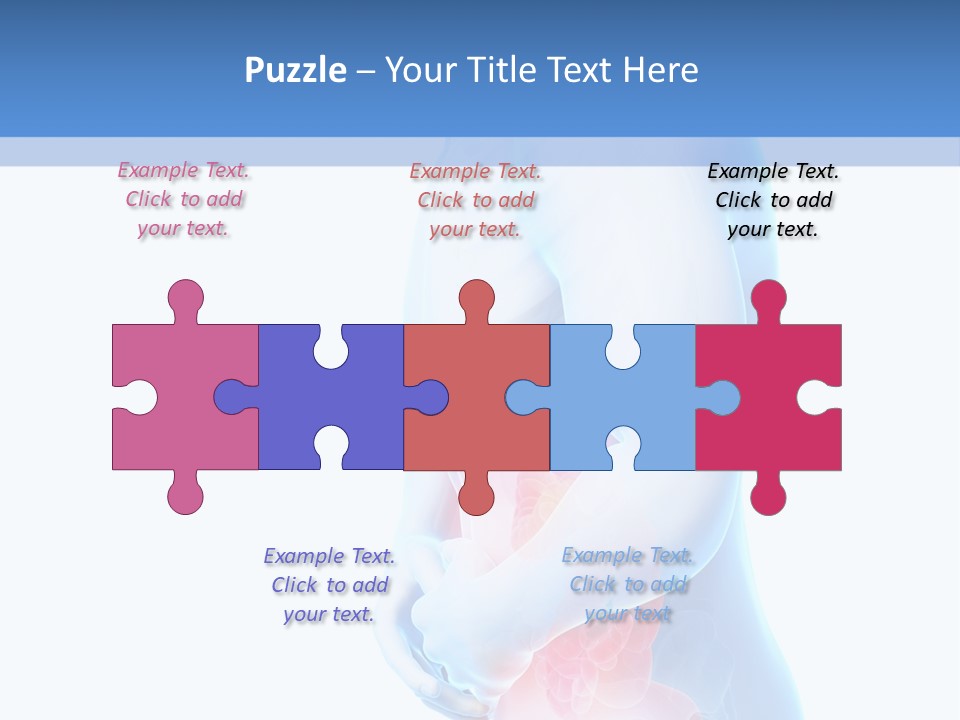 Puzzle – Your Title Text Here

Example Text. Click to add your text.

Example Text. Click to add your text.

Example Text. Click to add your text.

Example Text. Click to add your text.

Example Text. Click to add your text.